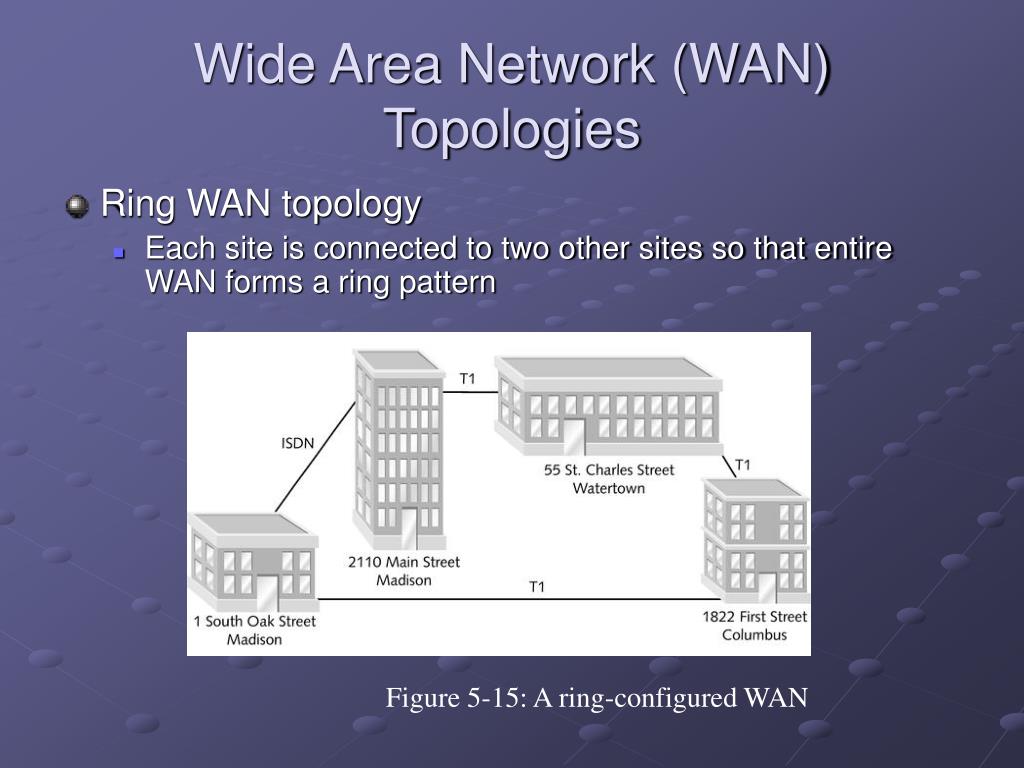 Wide Area Network (WAN) Topologies

Ring WAN topology

Each site is connected to two other sites so that entire WAN forms a ring pattern

T1

ISDN

55 St. Charles Street
Watertown

T1

2110 Main Street
Madison

T1

1 South Oak Street
Madison

1822 First Street
Columbus

Figure 5-15: A ring-configured WAN